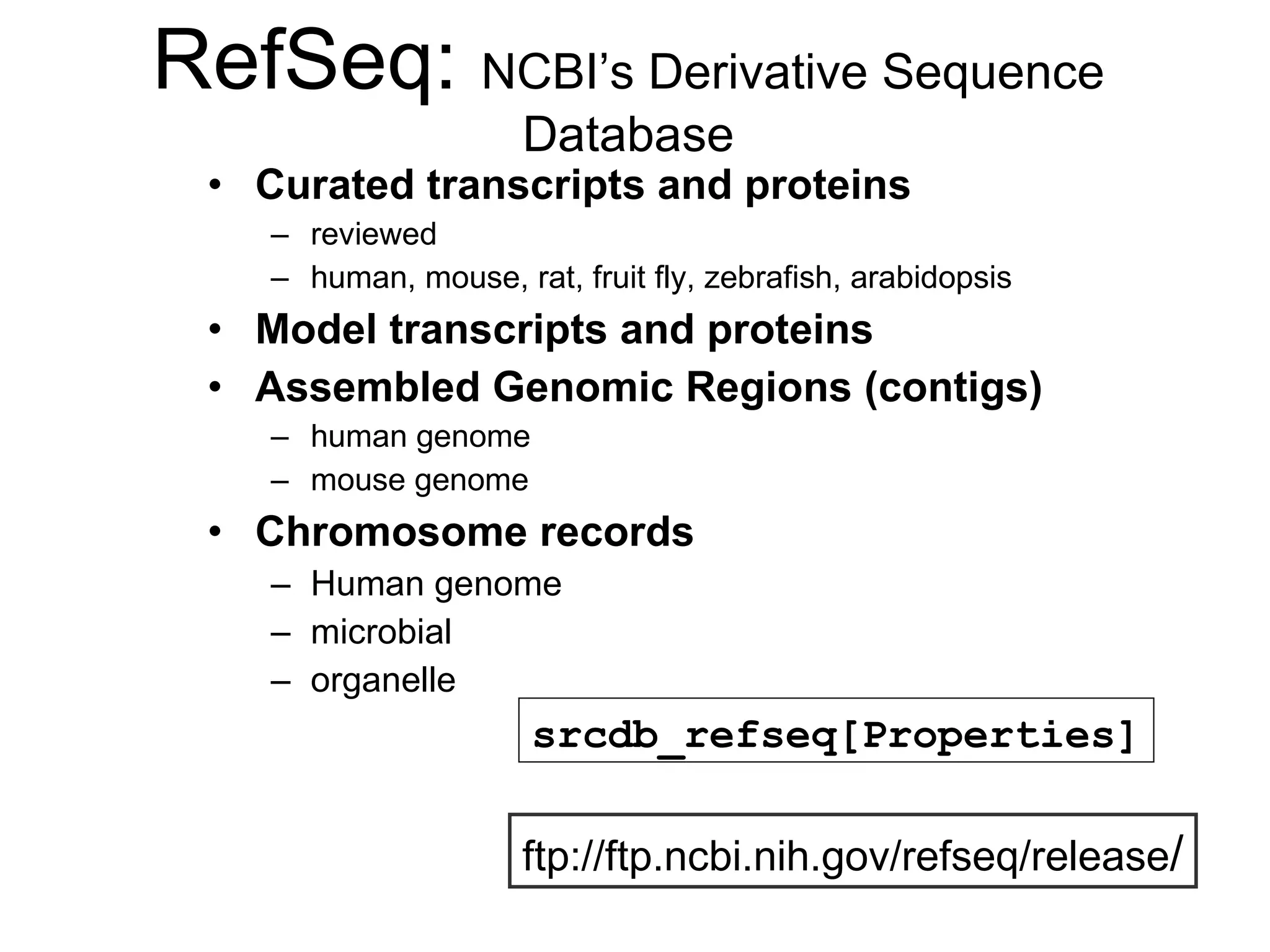 RefSeq: NCBI's Derivative Sequence Database

• Curated transcripts and proteins
– reviewed
– human, mouse, rat, fruit fly, zebrafish, arabidopsis
• Model transcripts and proteins
• Assembled Genomic Regions (contigs)
– human genome
– mouse genome
• Chromosome records
– Human genome
– microbial
– organelle

srcdb_refseq[Properties]

ftp://ftp.ncbi.nih.gov/refseq/release/